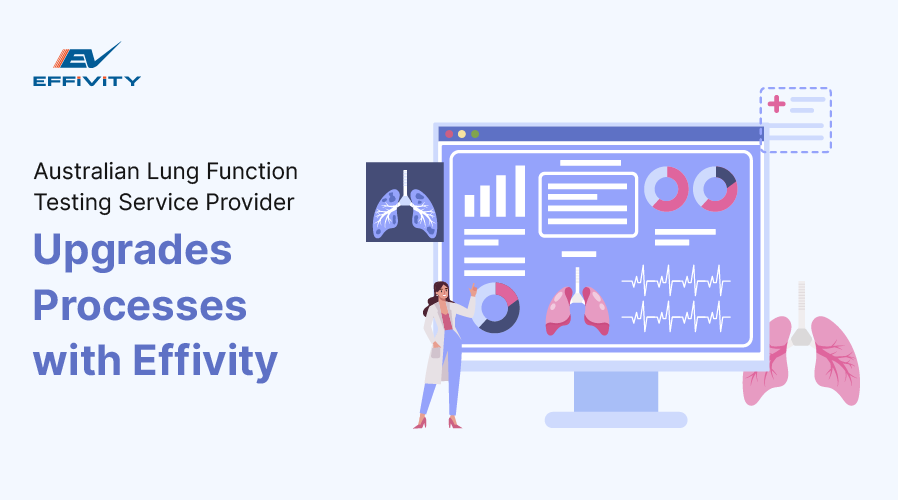 EV
EFFIVITY

Australian Lung Function Testing Service Provider

Upgrades Processes with Effivity